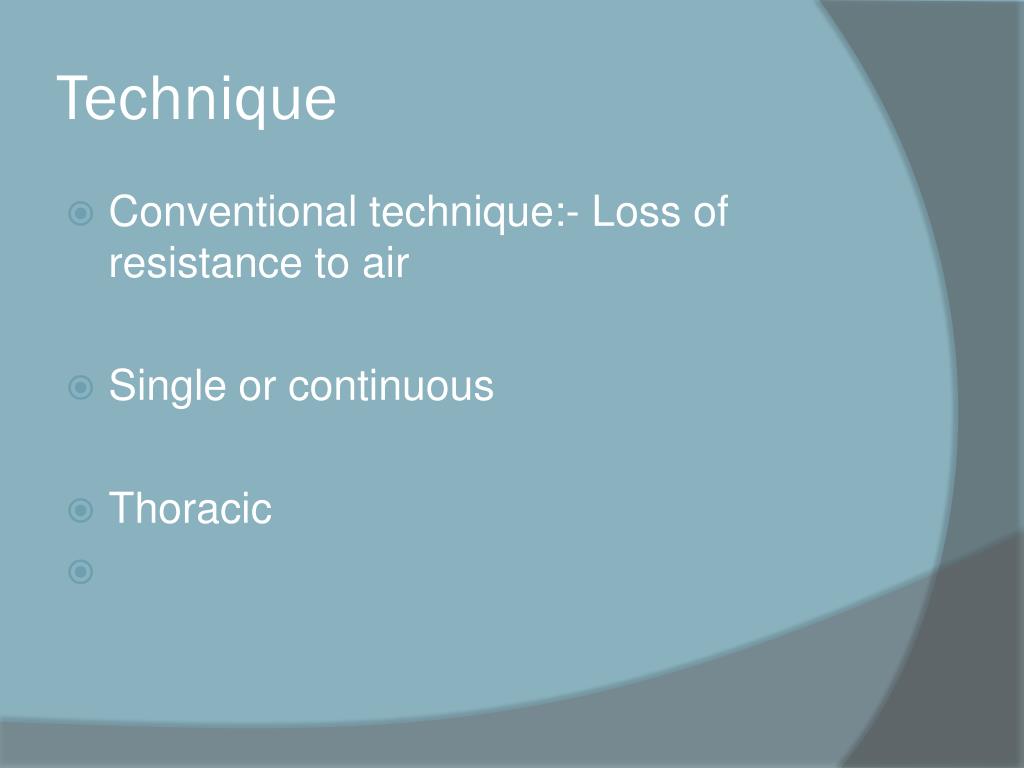 Technique

Conventional technique:- Loss of resistance to air

Single or continuous

Thoracic